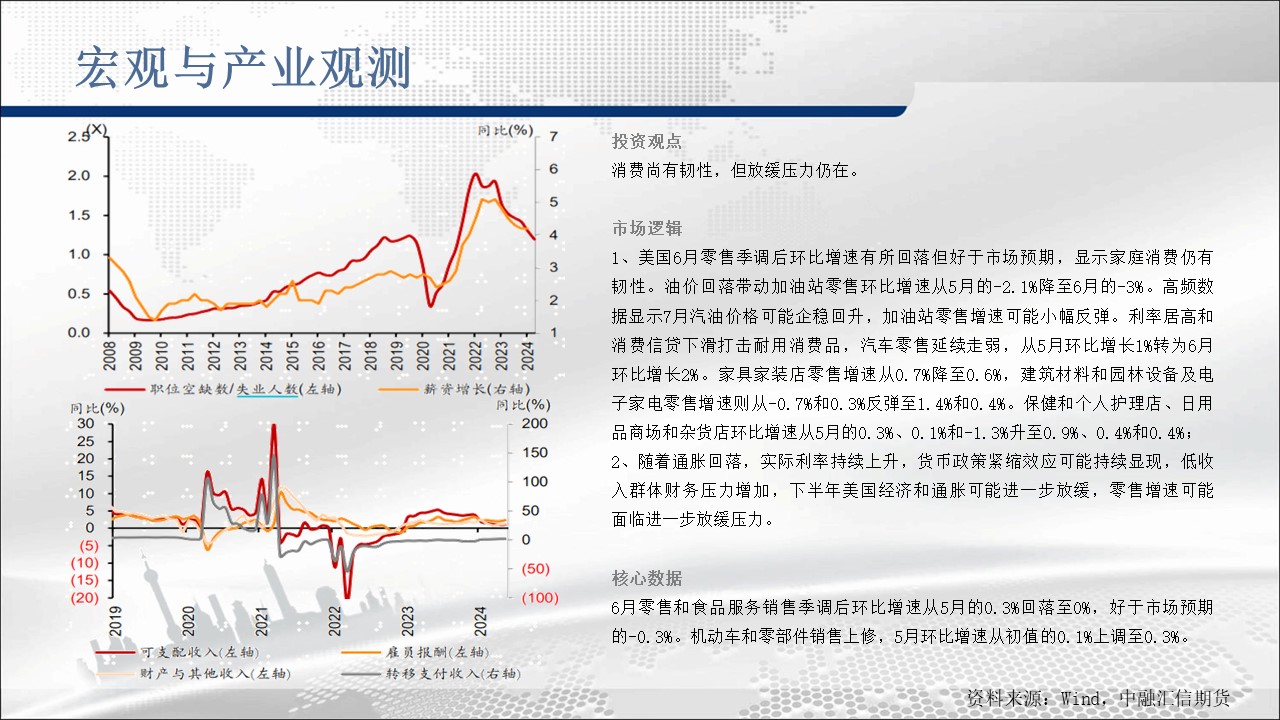 宏观与产业观测

(X)
同比(%)
2.5
2.0
1.5
1.0
0.5
0.0
7
6
5
4
3
2
1
2008
2009
2010
2011
2012
2013
2014
2015
2016
2017
2018
2019
2020
2021
2022
2023
2024
职位空缺数/失业人数(左轴)
薪资增长(右轴)

同比(%)
同比(%)
30
25
20
15
10
5
0
(5)
(10)
(15)
(20)
200
150
100
50
0
(50)
(100)
2019
2020
2021
2022
2023
2024
可支配收入(左轴)
雇员报酬(左轴)
财产与其他收入(左轴)
转移支付收入(右轴)

投资观点
消费尚有韧性，但放缓压力仍在。

市场逻辑
1、美国6月零售季调后环比增速有所回落但好于市场预期，显示家庭消费仍有韧性。油价回落带动加油站零售环比增速从5月的-2.1%降至6月的-3%。高频数据显示7月汽油价格可能企稳回升，加油站零售增速可能小幅反弹。利率居高和消费信贷下滑打击耐用消费品，汽车零售延续走弱，从5月环比增长1%转为6月环比增长2%。家具家装店零售增速从0.7%降至0.6%，建筑材料和园林设备及电子家电零售增速则从-0.7%和0.3%反弹至1.4%和0.4%。保健和个人护理店、日用品商场和杂货店环比增速从5月的0.3%、0.1%和-1.3%升至0.9%、0.4%和0.4%；
2、随着通胀回落，实际利率持续上升，货币政策紧缩效应可能持续显现，低收入群体财务压力增加，下半年美国经济和通胀可能进一步放缓，零售增速可能面临进一步放缓压力。

核心数据
6月零售和食品服务销售季调后环比增速从5月的0.3%回落至0%，好于市场预期的-0.3%。机动车和零部件销售上修，5月环比增速从初值的0.1%上调至0.3%。

资料来源：Wind，中融汇信期货